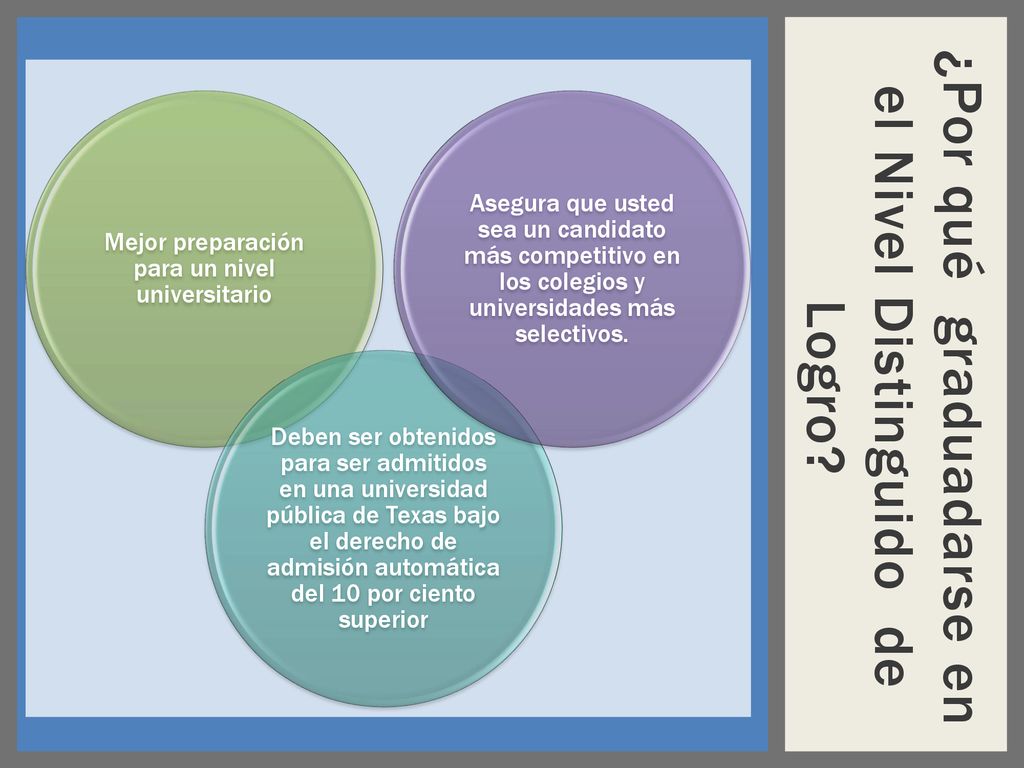 ¿Por qué graduadarse en el Nivel Distinguido de Logro?

Mejor preparación para un nivel universitario

Asegura que usted sea un candidato más competitivo en los colegios y universidades más selectivos.

Deben ser obtenidos para ser admitidos en una universidad pública de Texas bajo el derecho de admisión automática del 10 por ciento superior